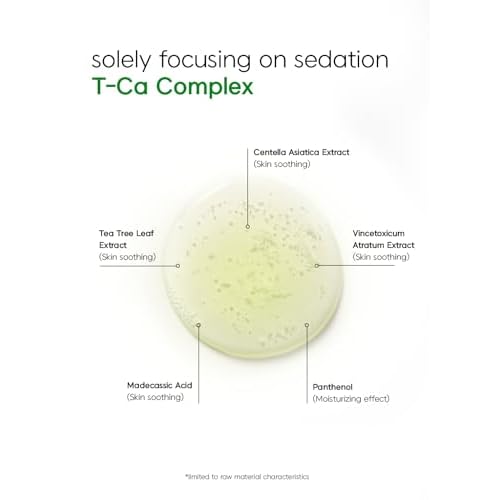 solely focusing on sedation
T-Ca Complex

Centella Asiatica Extract
(Skin soothing)

Tea Tree Leaf Extract
(Skin soothing)

Vincetoxicum Atratum Extract
(Skin soothing)

Madecassic Acid
(Skin soothing)

Panthenol
(Moisturizing effect)

*limited to raw material characteristics